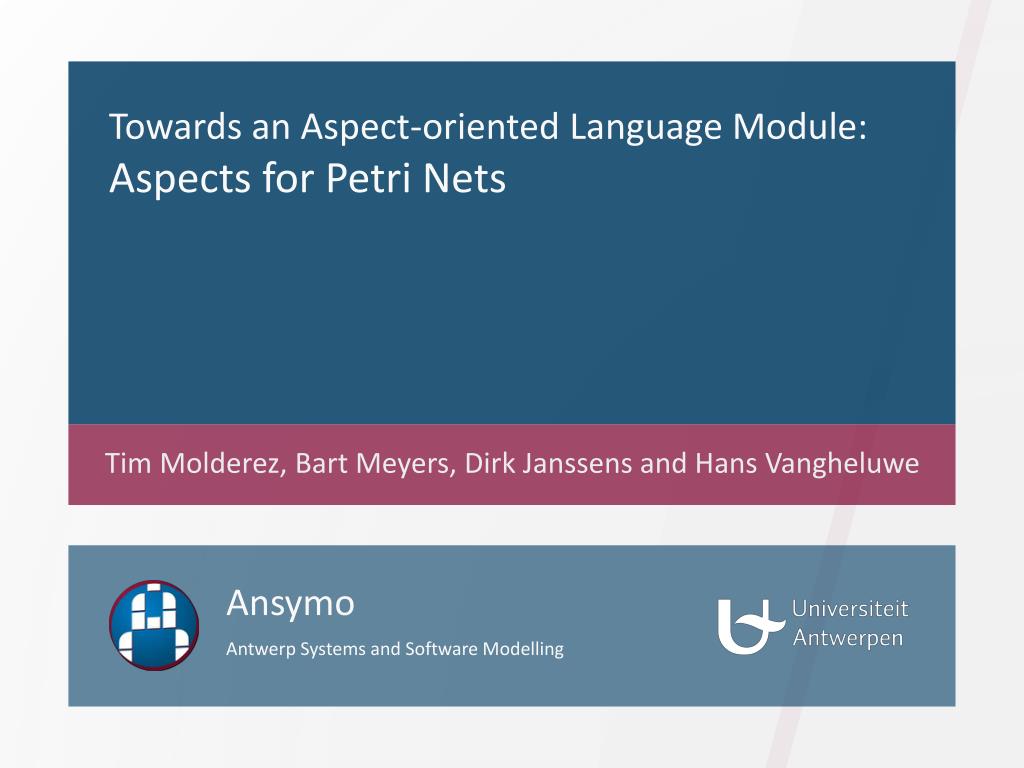 Towards an Aspect-oriented Language Module:
Aspects for Petri Nets

Tim Molderez, Bart Meyers, Dirk Janssens and Hans Vangheluwe

Ansymo

Antwerp Systems and Software Modelling

Universiteit Antwerpen